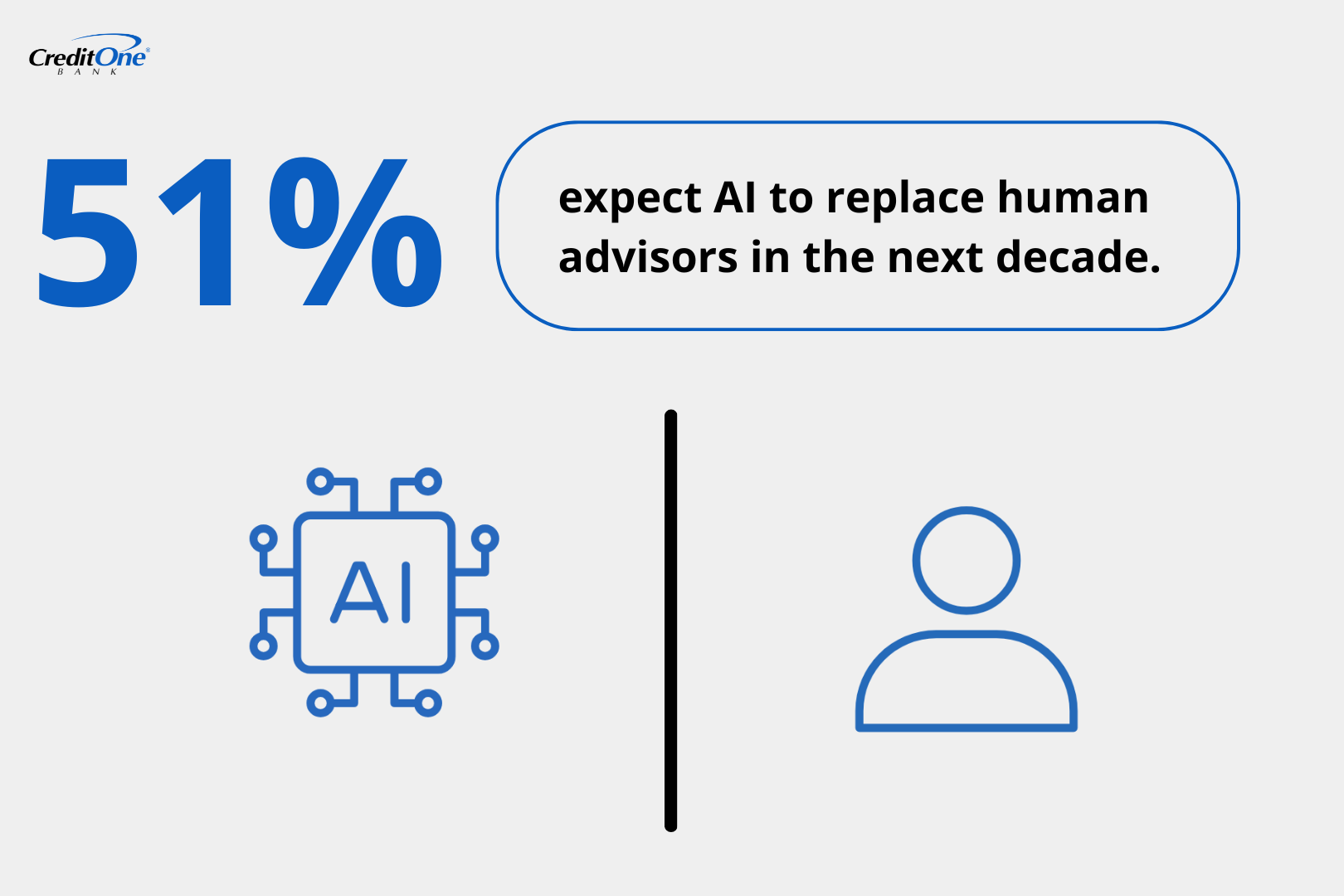 CreditOne®
BANK

51%

expect AI to replace human advisors in the next decade.

AI